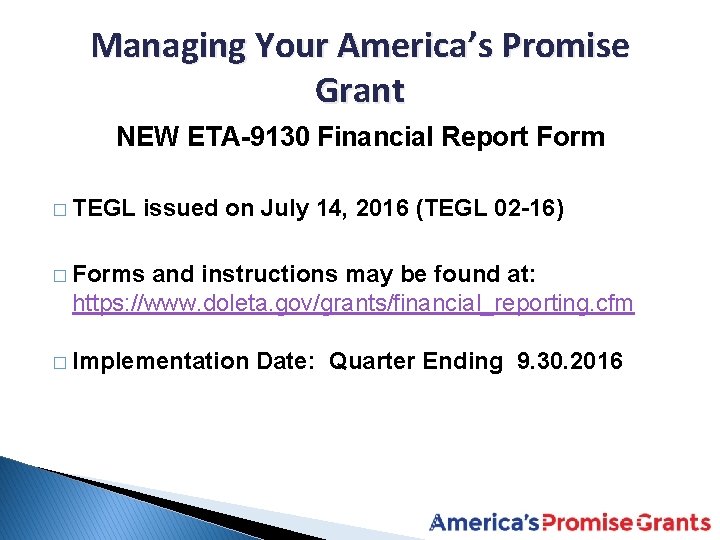 Managing Your America's Promise Grant

NEW ETA-9130 Financial Report Form

□ TEGL issued on July 14, 2016 (TEGL 02-16)

□ Forms and instructions may be found at: https://www.doleta.gov/grants/financial_reporting.cfm

□ Implementation Date: Quarter Ending 9.30.2016

America's Promise Grants